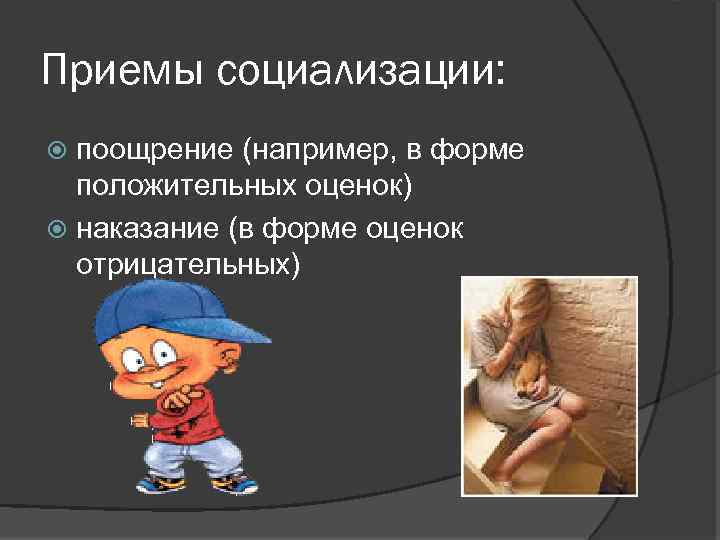 Приемы социализации:

поощрение (например, в форме положительных оценок)

наказание (в форме оценок отрицательных)